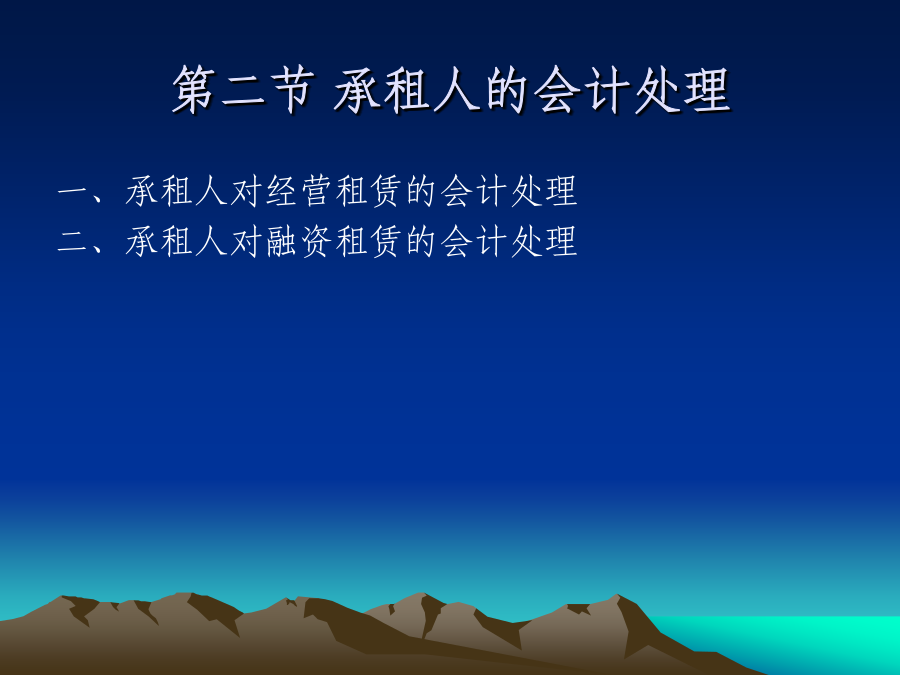 第二节 承租人的会计处理

一、承租人对经营租赁的会计处理
二、承租人对融资租赁的会计处理